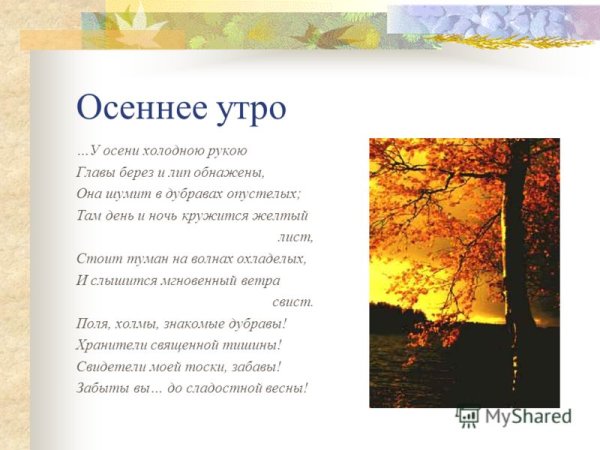 Осеннее утро

…У осени холодною рукою
Главы берез и лип обнажены,
Она шумит в дубравах опустелых;
Там день и ночь кружится желтый лист,
Стоит туман на волнах охладелых,
И слышится мгновенный ветра свист.
Поля, холмы, знакомые дубравы!
Хранители священной тишины!
Свидетели моей тоски, забавы!
Забыты вы… до сладостной весны!

MyShared